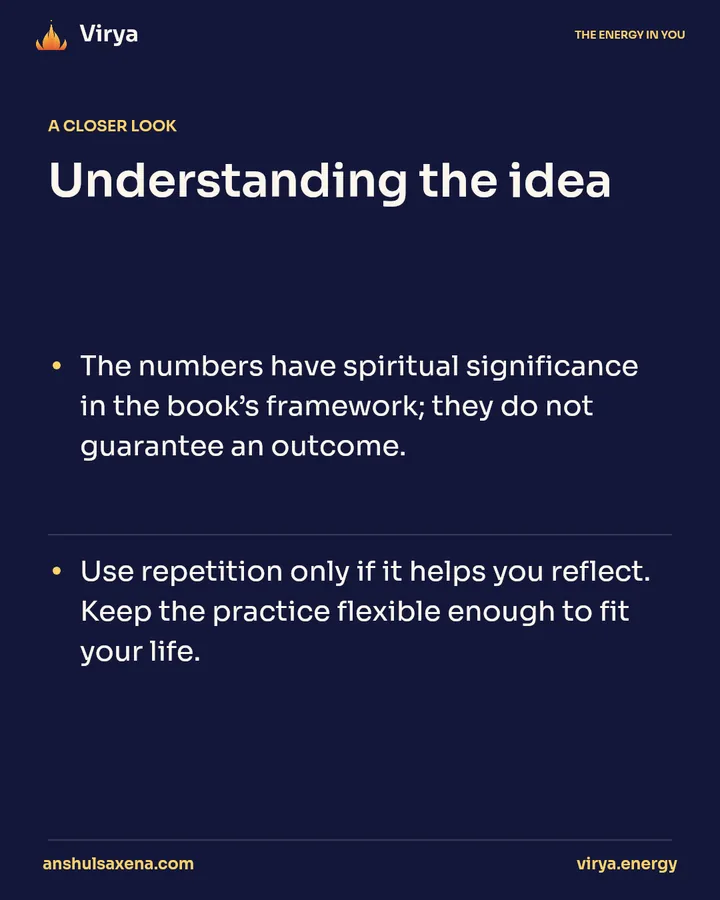 Virya

THE ENERGY IN YOU

A CLOSER LOOK

Understanding the idea

• The numbers have spiritual significance in the book's framework; they do not guarantee an outcome.

• Use repetition only if it helps you reflect. Keep the practice flexible enough to fit your life.

anshulsaxena.com

virya.energy